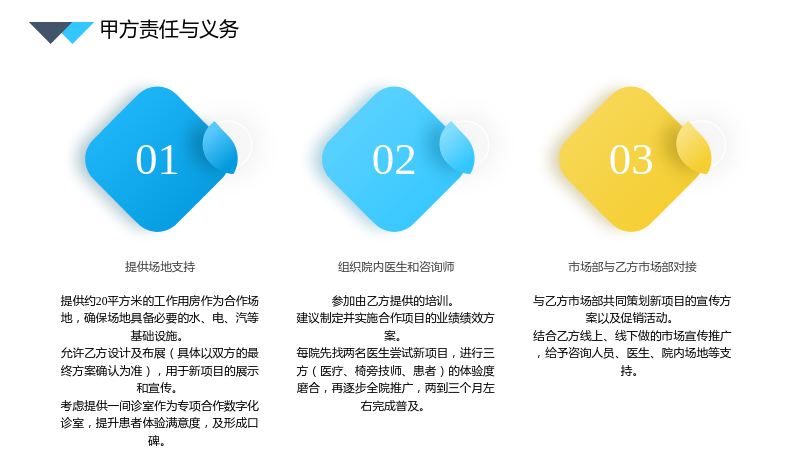 甲方责任与义务

01

提供场地支持

提供约20平方米的工作用房作为合作场地，确保场地具备必要的水、电、汽等基础设施。

允许乙方设计及布展（具体以双方的最终方案确认为准），用于新项目的展示和宣传。

考虑提供一间诊室作为专项合作数字化诊室，提升患者体验满意度，及形成口碑。

02

组织院内医生和咨询师

参加由乙方提供的培训。

建议制定并实施合作项目的业绩绩效方案。

每院先找两名医生尝试新项目，进行三方（医疗、椅旁技师、患者）的体验度磨合，再逐步全院推广，两到三个月左右完成普及。

03

市场部与乙方市场部对接

与乙方市场部共同策划新项目的宣传方案以及促销活动。

结合乙方线上、线下做的市场宣传推广，给予咨询人员、医生、院内场地等支持。